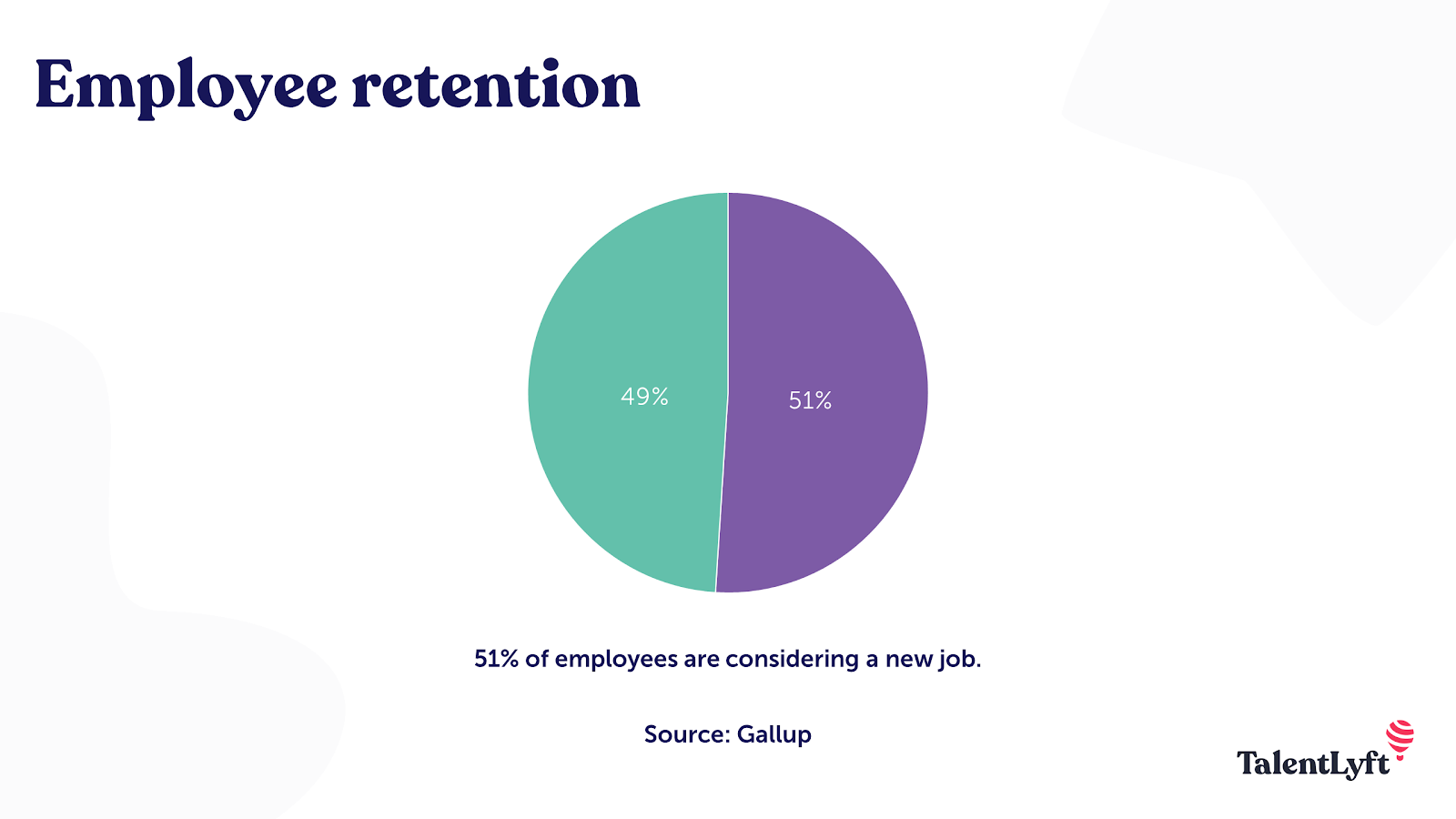 Employee retention

49%

51%

51% of employees are considering a new job.

Source: Gallup

TalentLyft